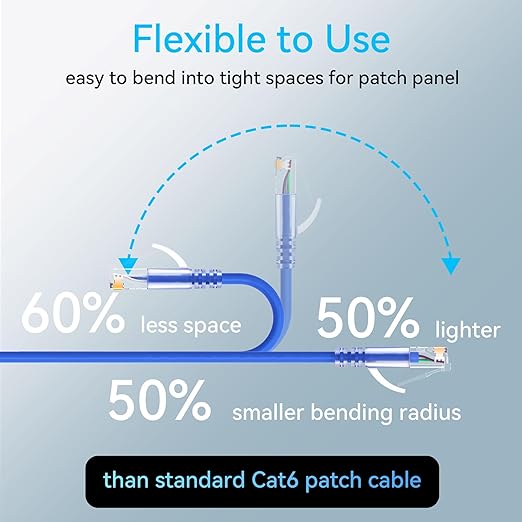 Flexible to Use
easy to bend into tight spaces for patch panel

60% less space

50% lighter

50% smaller bending radius

than standard Cat6 patch cable